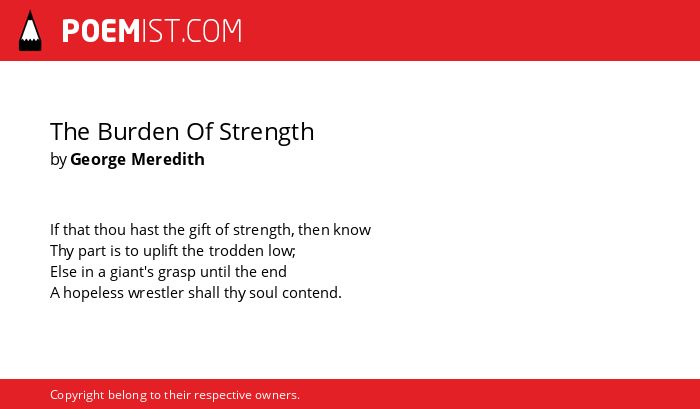 POEMIST.COM

The Burden Of Strength
by George Meredith

If that thou hast the gift of strength, then know
Thy part is to uplift the trodden low;
Else in a giant's grasp until the end
A hopeless wrestler shall thy soul contend.

Copyright belong to their respective owners.